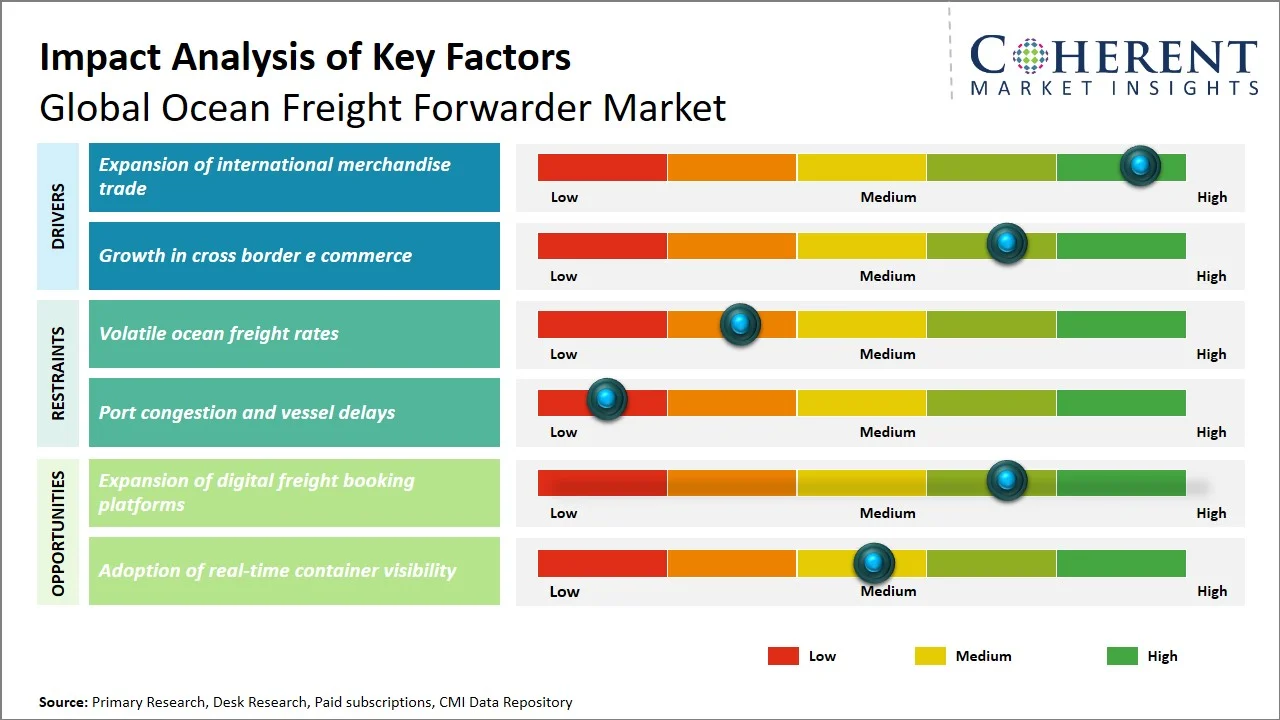 Impact Analysis of Key Factors
Global Ocean Freight Forwarder Market

COHERENT
MARKET INSIGHTS

DRIVERS

Expansion of international merchandise trade
Low Medium High

Growth in cross border e commerce
Low Medium High

RESTRAINTS

Volatile ocean freight rates
Low Medium High

Port congestion and vessel delays
Low Medium High

OPPORTUNITIES

Expansion of digital freight booking platforms
Low Medium High

Adoption of real-time container visibility
Low Medium High

Low Medium High

Source: Primary Research, Desk Research, Paid subscriptions, CMI Data Repository